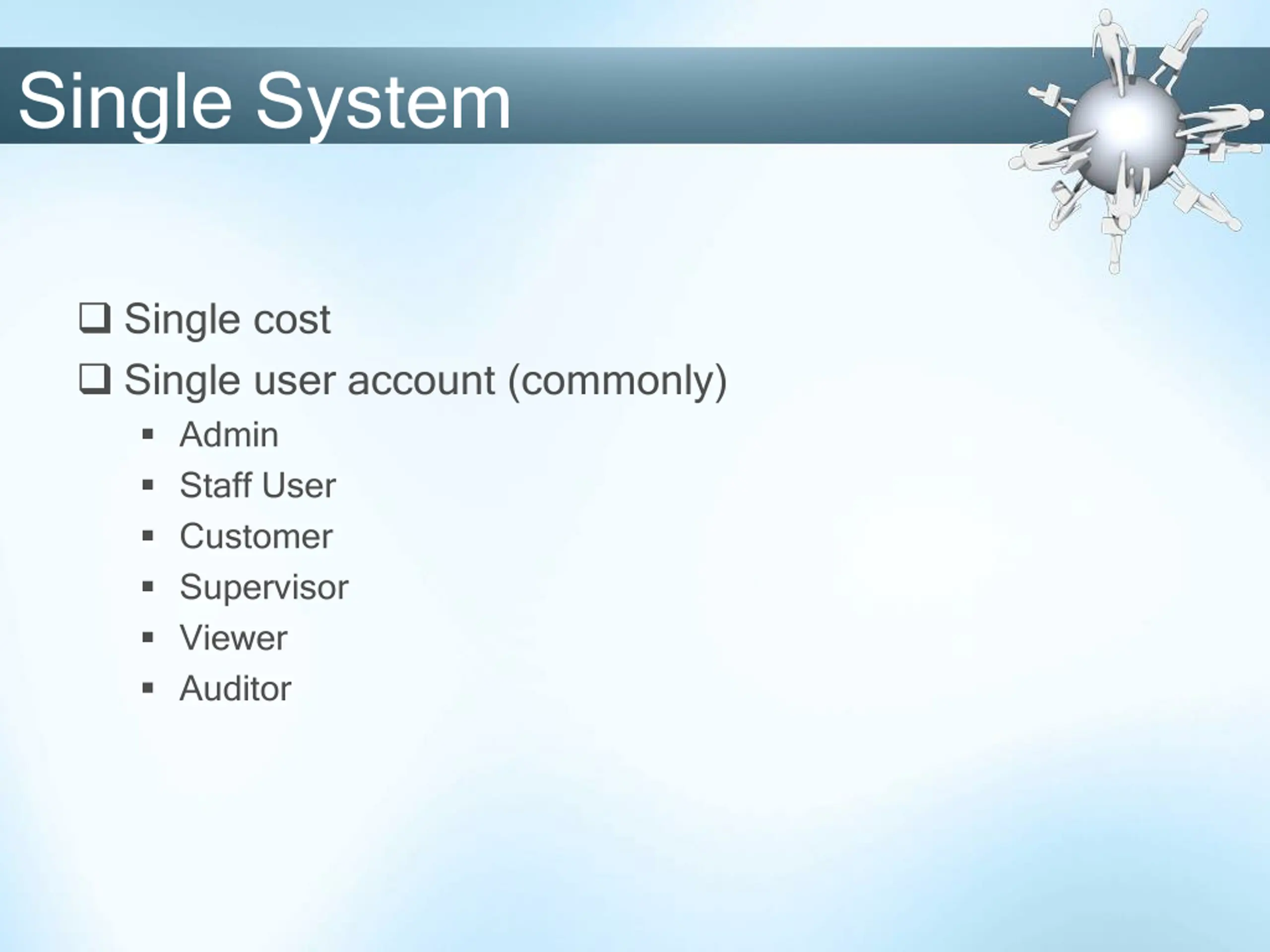 Single System

❑ Single cost
❑ Single user account (commonly)
▪ Admin
▪ Staff User
▪ Customer
▪ Supervisor
▪ Viewer
▪ Auditor